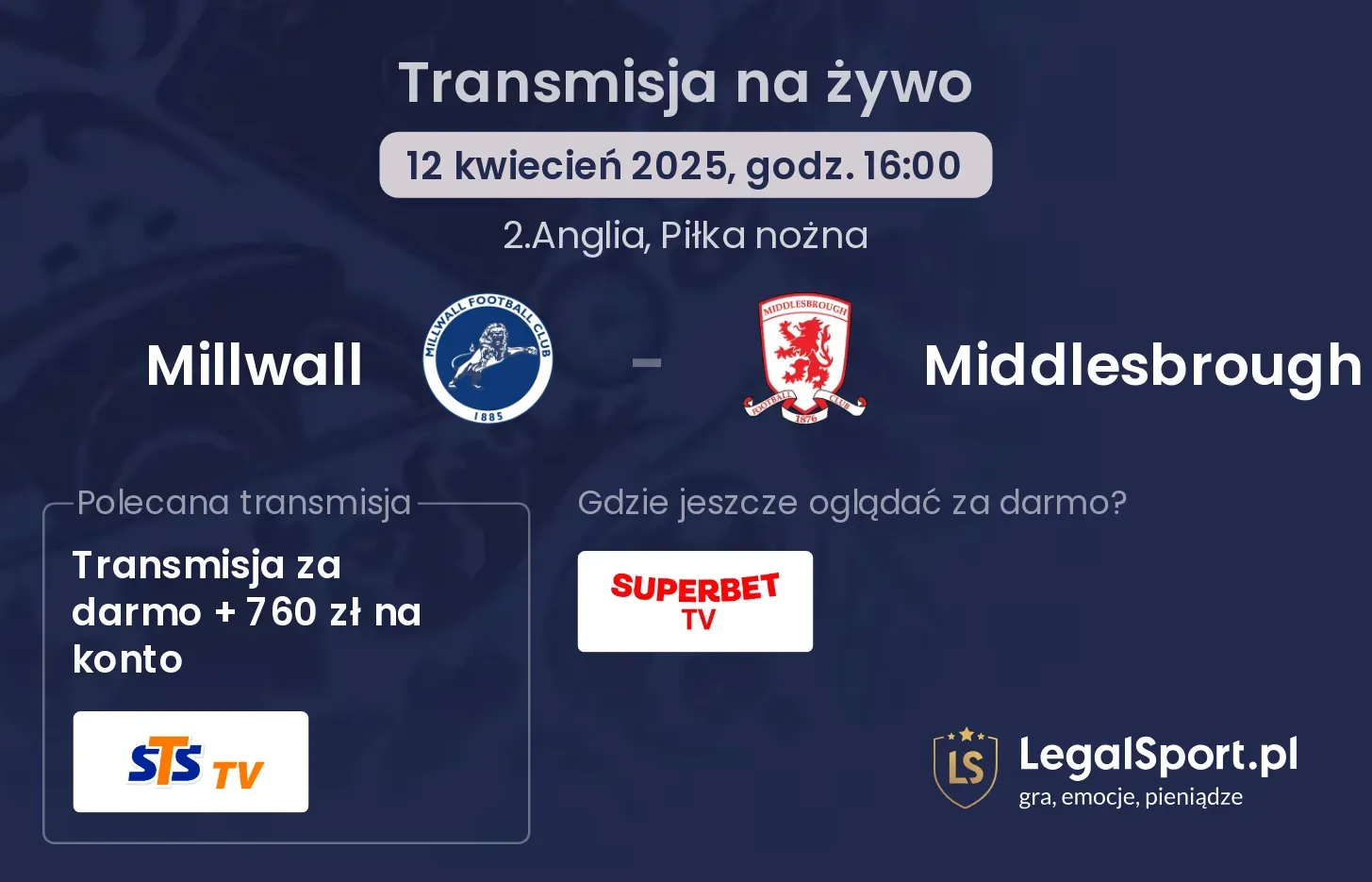 Transmisja na żywo

12 kwiecień 2025, godz. 16:00

2.Anglia, Piłka nożna

Millwall

MILLWALL FOOTBALL CLUB 1885

-

MIDDLESBROUGH FOOTBALL CLUB 1876

Middlesbrough

Polecana transmisja

Transmisja za darmo + 760 zł na konto

STS TV

Gdzie jeszcze oglądać za darmo?

SUPERBET TV

LS

LegalSport.pl
gra, emocje, pieniądze